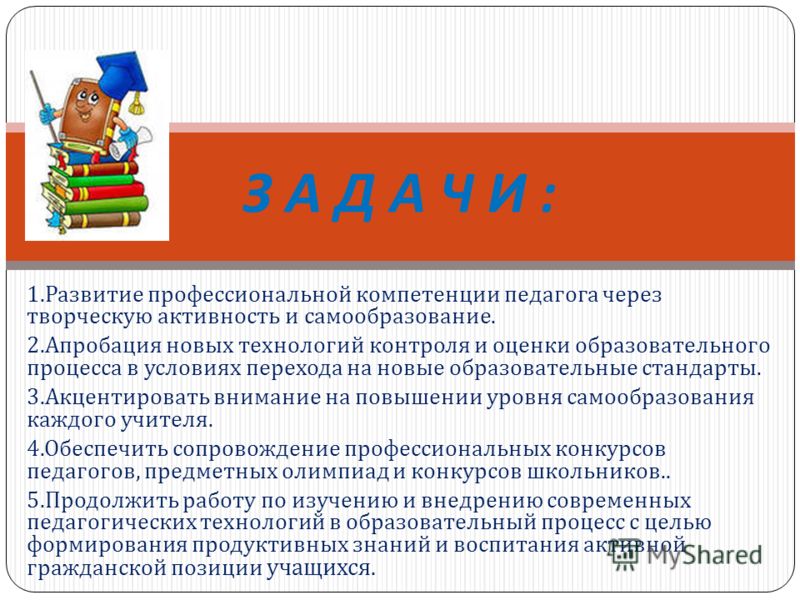 З А Д А Ч И :

1.Развитие профессиональной компетенции педагога через творческую активность и самообразование.

2.Апробация новых технологий контроля и оценки образовательного процесса в условиях перехода на новые образовательные стандарты.

3.Акцентировать внимание на повышении уровня самообразования каждого учителя.

4.Обеспечить сопровождение профессиональных конкурсов педагогов, предметных олимпиад и конкурсов школьников..

5.Продолжить работу по изучению и внедрению современных педагогических технологий в образовательный процесс с целью формирования продуктивных знаний и воспитания активной гражданской позиции учащихся.

MyShared